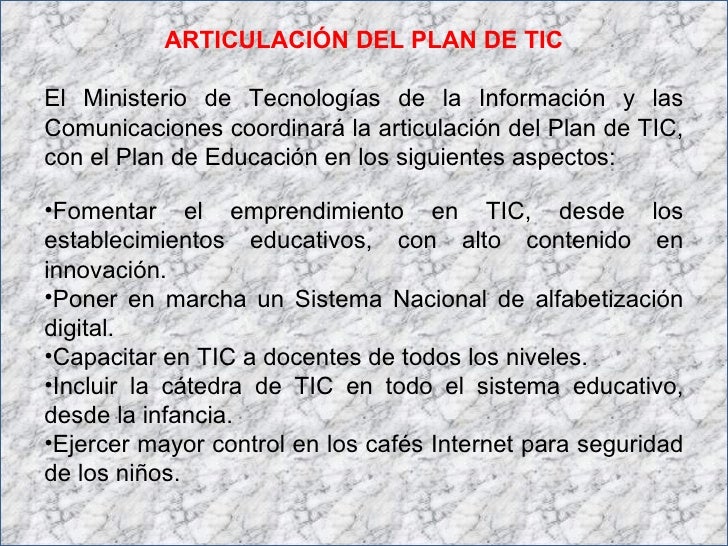 ARTICULACIÓN DEL PLAN DE TIC

El Ministerio de Tecnologías de la Información y las Comunicaciones coordinará la articulación del Plan de TIC, con el Plan de Educación en los siguientes aspectos:

•Fomentar el emprendimiento en TIC, desde los establecimientos educativos, con alto contenido en innovación.
•Poner en marcha un Sistema Nacional de alfabetización digital.
•Capacitar en TIC a docentes de todos los niveles.
•Incluir la cátedra de TIC en todo el sistema educativo, desde la infancia.
•Ejercer mayor control en los cafés Internet para seguridad de los niños.